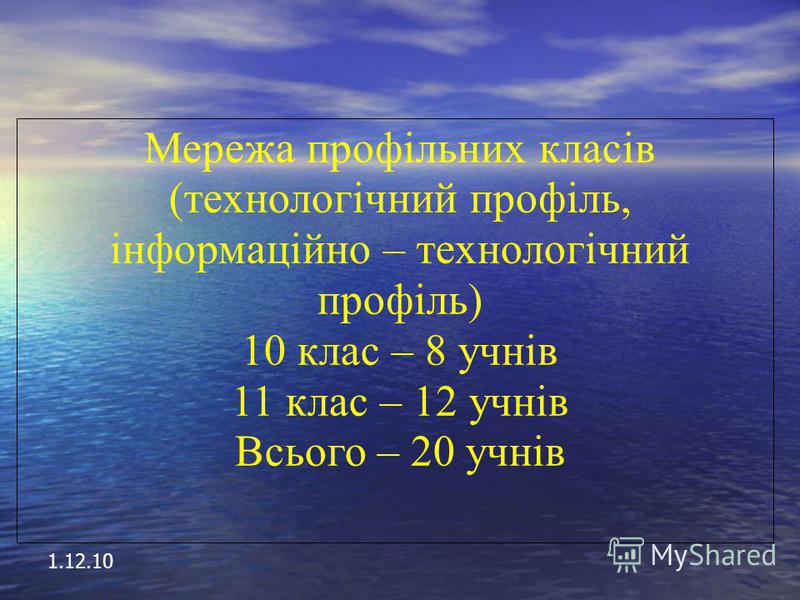 Мережа профільних класів (технологічний профіль, інформаційно – технологічний профіль)
10 клас – 8 учнів
11 клас – 12 учнів
Всього – 20 учнів

1.12.10

MyShared